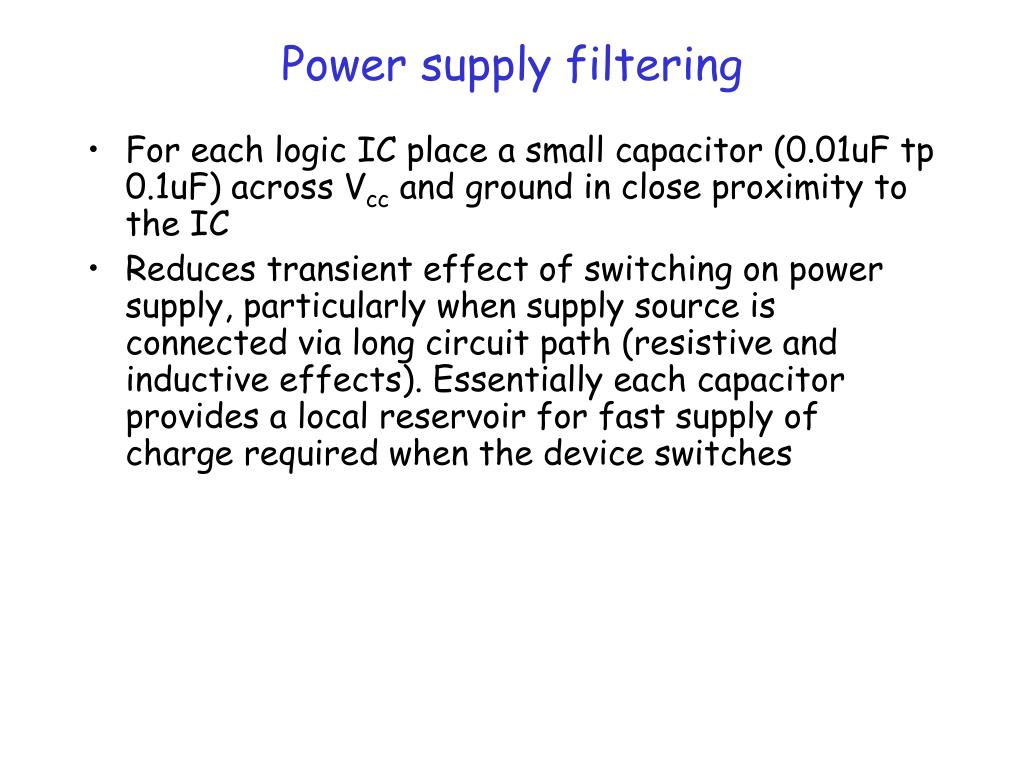 Power supply filtering

• For each logic IC place a small capacitor (0.01uF tp 0.1uF) across $V_{cc}$ and ground in close proximity to the IC

• Reduces transient effect of switching on power supply, particularly when supply source is connected via long circuit path (resistive and inductive effects). Essentially each capacitor provides a local reservoir for fast supply of charge required when the device switches